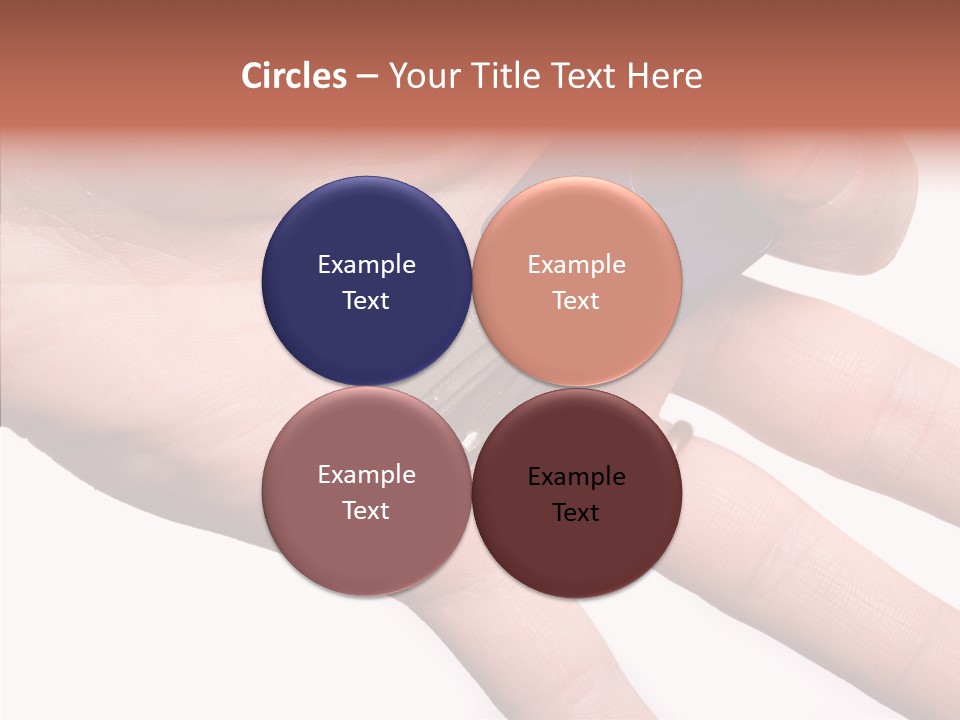 Circles – Your Title Text Here

Example Text

Example Text

Example Text

Example Text